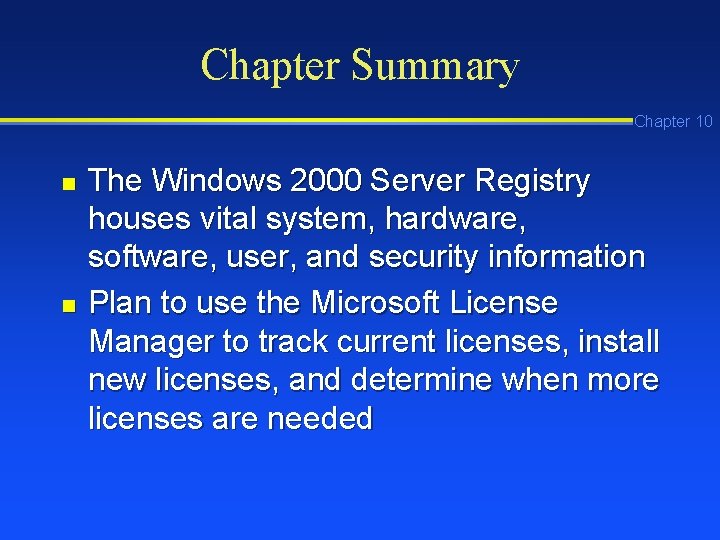 Chapter Summary

Chapter 10

- The Windows 2000 Server Registry houses vital system, hardware, software, user, and security information
- Plan to use the Microsoft License Manager to track current licenses, install new licenses, and determine when more licenses are needed